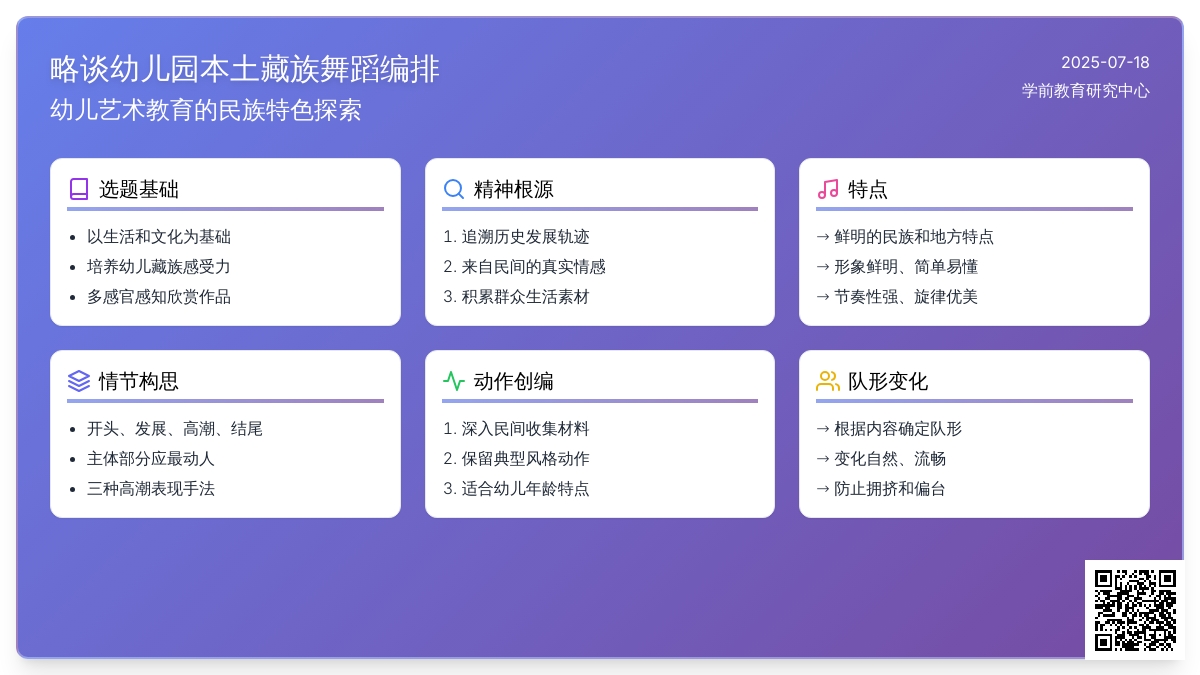 略谈幼儿园本土藏族舞蹈编排
幼儿艺术教育的民族特色探索

2025-07-18
学前教育研究中心

选题基础
- 以生活和文化为基础
- 培养幼儿藏族感受力
- 多感官感知欣赏作品

精神根源
1. 追溯历史发展轨迹
2. 来自民间的真实情感
3. 积累群众生活素材

特点
→ 鲜明的民族和地方特点
→ 形象鲜明、简单易懂
→ 节奏性强、旋律优美

情节构思
- 开头、发展、高潮、结尾
- 主体部分应最动人
- 三种高潮表现手法

动作创编
1. 深入民间收集材料
2. 保留典型风格动作
3. 适合幼儿年龄特点

队形变化
→ 根据内容确定队形
→ 变化自然、流畅
→ 防止拥挤和偏台